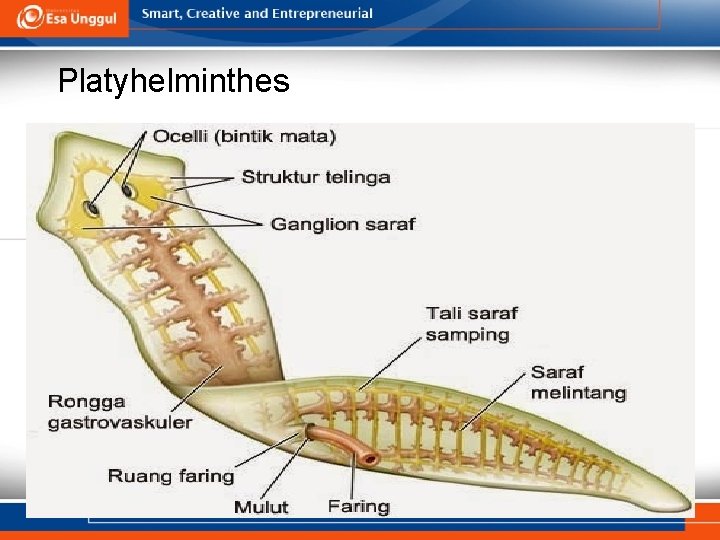 Esa Unggul
Smart, Creative and Entrepreneurial

Platyhelminthes

Ocelli (bintik mata)
Struktur telinga
Ganglion saraf
Tali saraf samping
Saraf melintang
Rongga gastrovaskuler
Ruang faring
Mulut
Faring